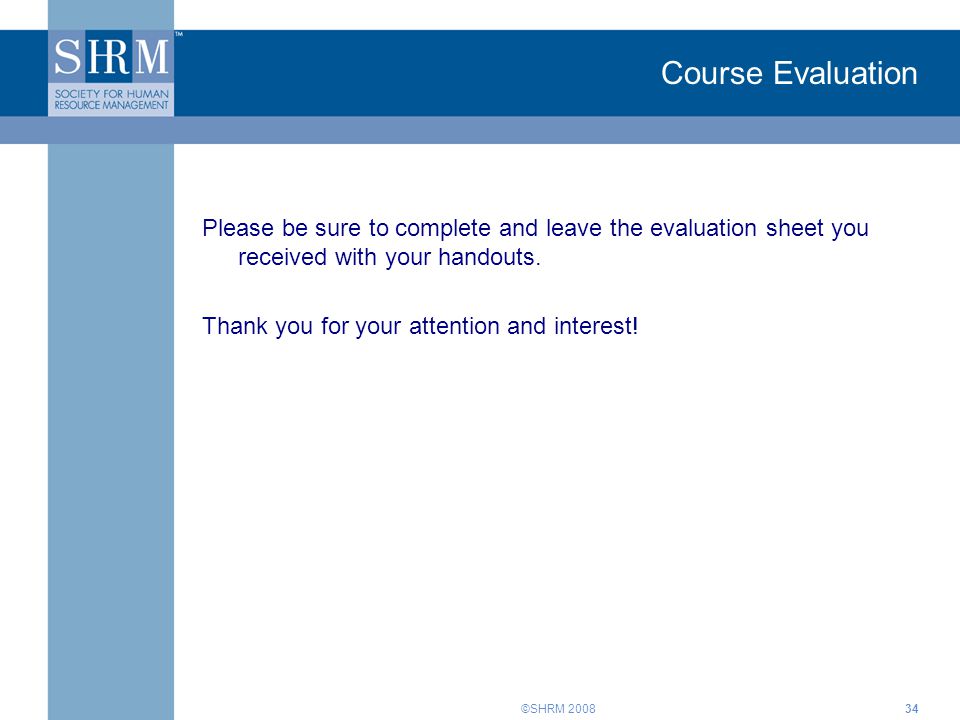 SHRM™
SOCIETY FOR HUMAN RESOURCE MANAGEMENT

Course Evaluation

Please be sure to complete and leave the evaluation sheet you received with your handouts.

Thank you for your attention and interest!

©SHRM 2008

34